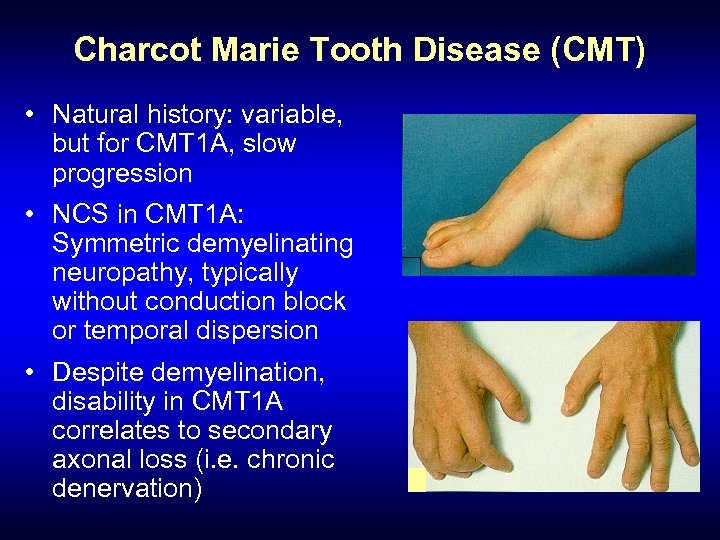 Charcot Marie Tooth Disease (CMT)

• Natural history: variable, but for CMT1A, slow progression

• NCS in CMT1A: Symmetric demyelinating neuropathy, typically without conduction block or temporal dispersion

• Despite demyelination, disability in CMT1A correlates to secondary axonal loss (i.e. chronic denervation)